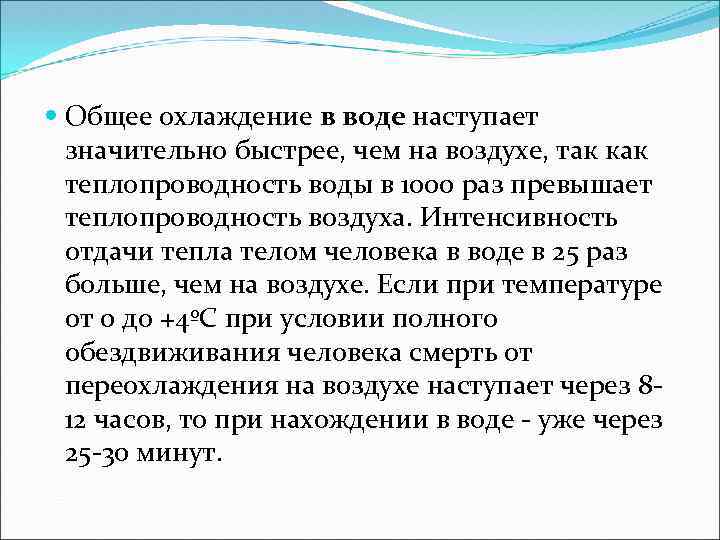 Общее охлаждение в воде наступает значительно быстрее, чем на воздухе, так как теплопроводность воды в 1000 раз превышает теплопроводность воздуха. Интенсивность отдачи тепла телом человека в воде в 25 раз больше, чем на воздухе. Если при температуре от 0 до +4°С при условии полного обездвиживания человека смерть от переохлаждения на воздухе наступает через 8-12 часов, то при нахождении в воде - уже через 25-30 минут.